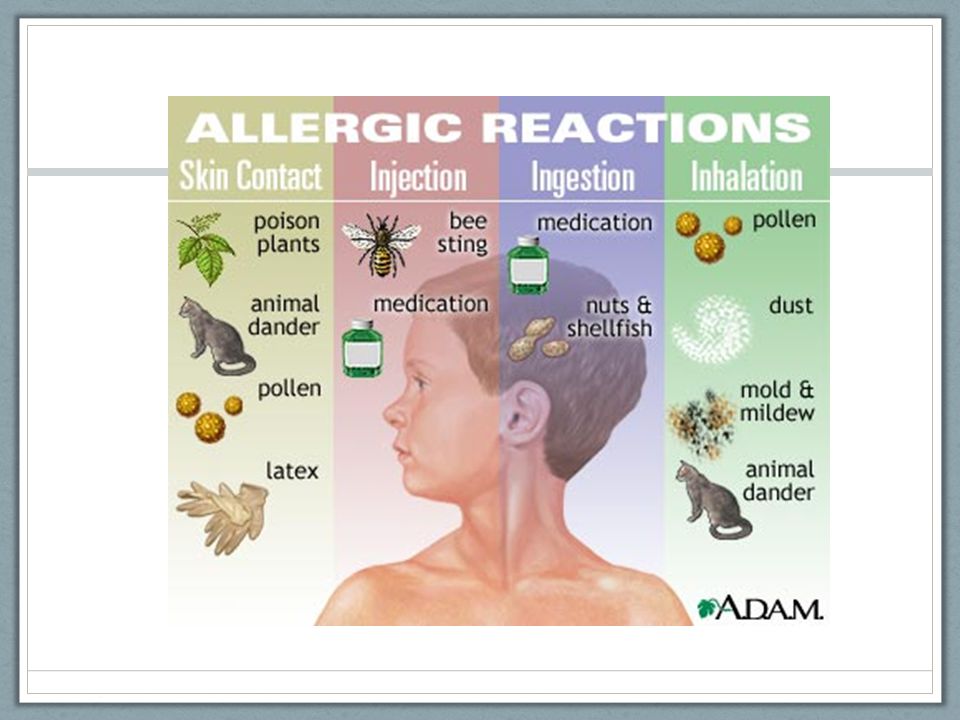 ALLERGIC REACTIONS

Skin Contact
poison plants
animal dander
pollen
latex

Injection
bee sting
medication

Ingestion
medication
nuts & shellfish

Inhalation
pollen
dust
mold & mildew
animal dander

A.D.A.M.